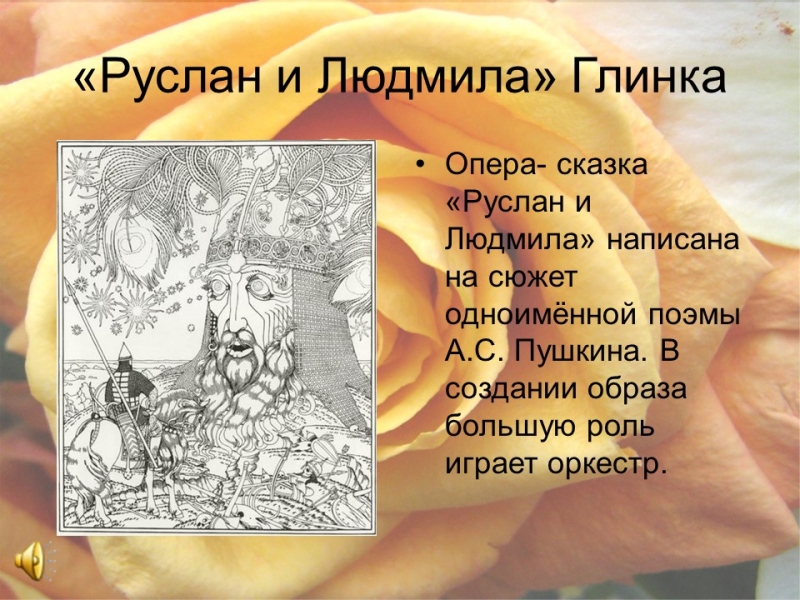 «Руслан и Людмила» Глинка

• Опера- сказка «Руслан и Людмила» написана на сюжет одноимённой поэмы А.С. Пушкина. В создании образа большую роль играет оркестр.